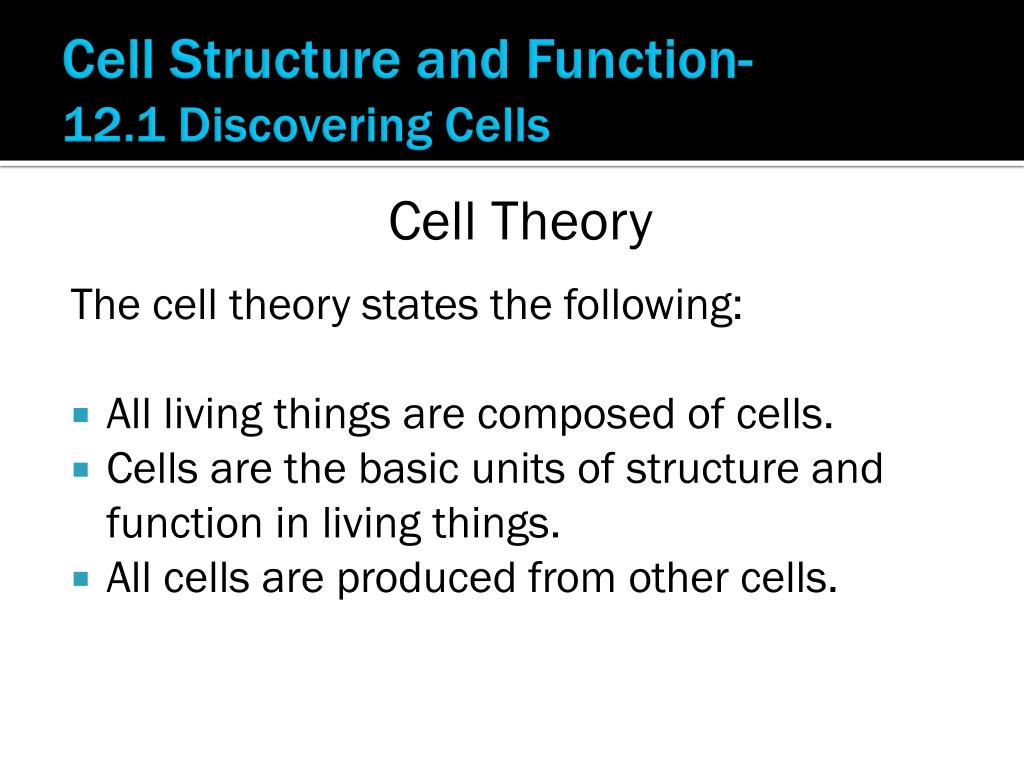 Cell Structure and Function-
12.1 Discovering Cells

Cell Theory

The cell theory states the following:

- All living things are composed of cells.
- Cells are the basic units of structure and function in living things.
- All cells are produced from other cells.